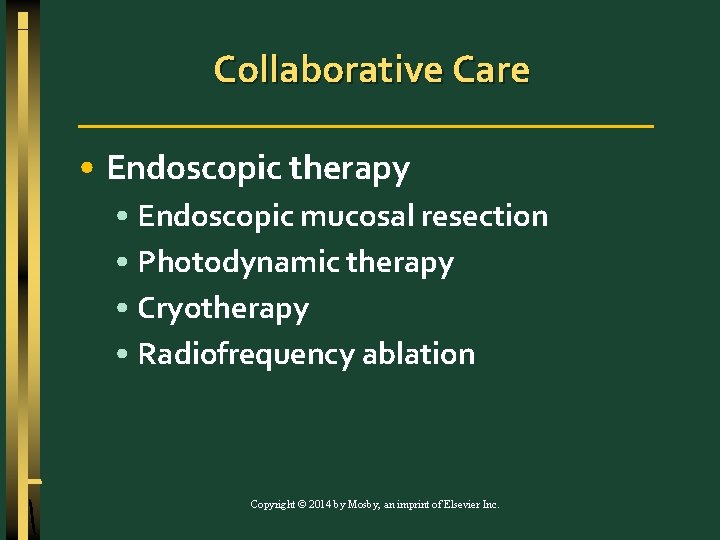 Collaborative Care

• Endoscopic therapy
  • Endoscopic mucosal resection
  • Photodynamic therapy
  • Cryotherapy
  • Radiofrequency ablation

Copyright © 2014 by Mosby, an imprint of Elsevier Inc.